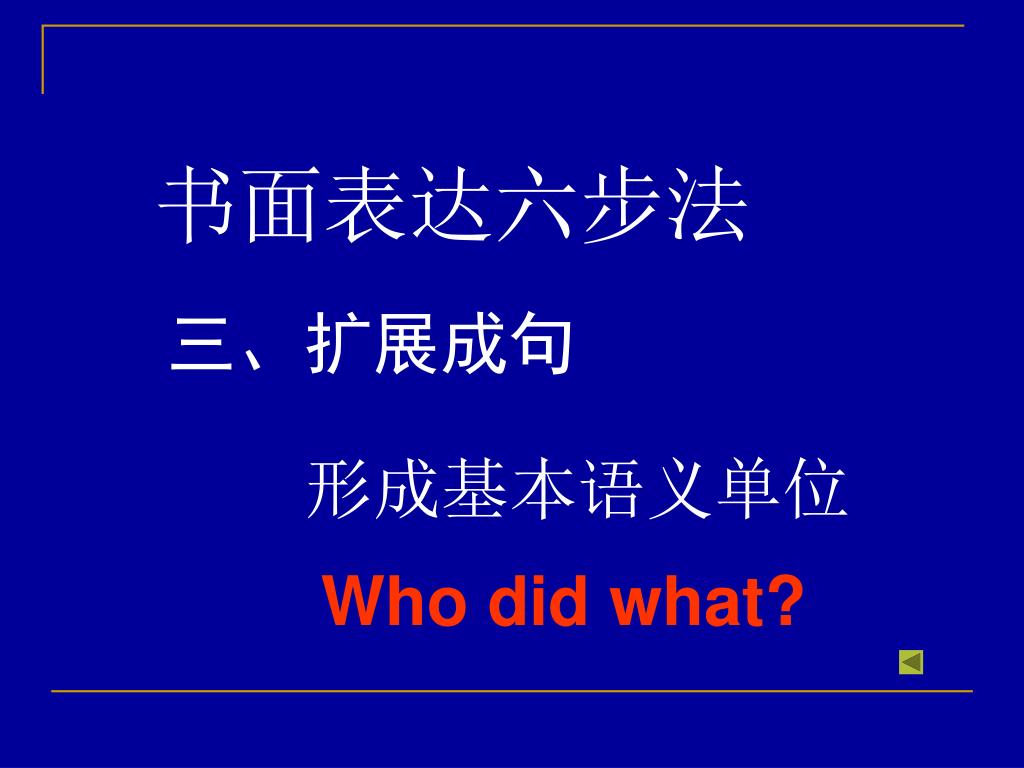 书面表达六步法

三、扩展成句

形成基本语义单位

Who did what?